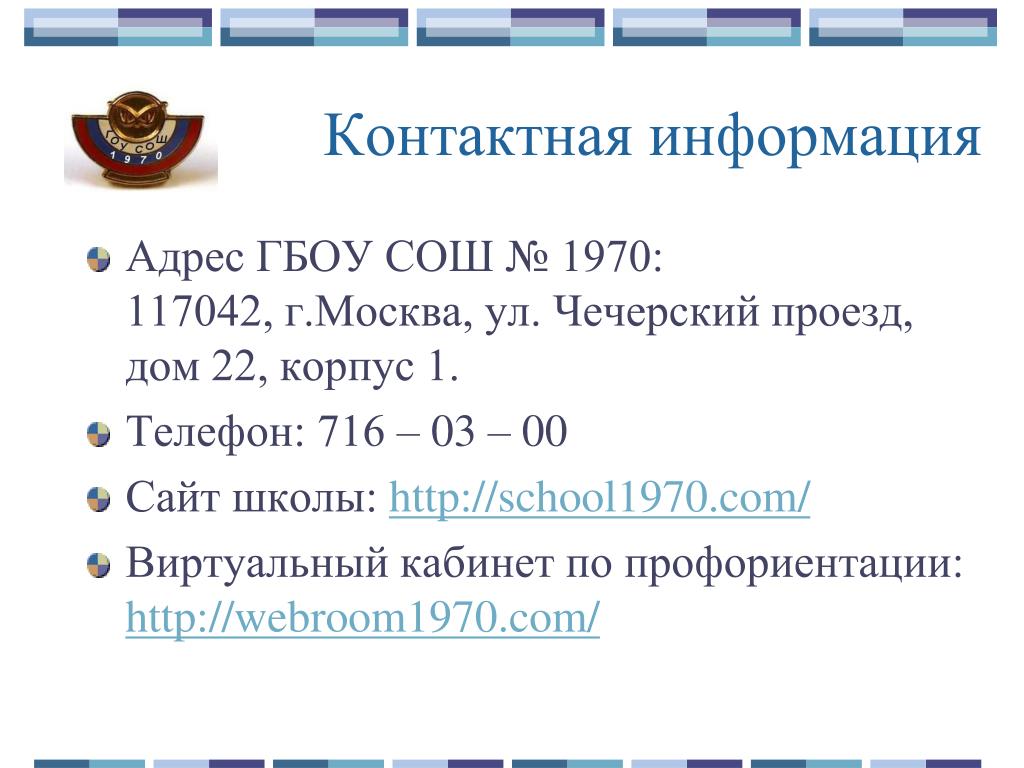 ГОУ СОШ
1970

Контактная информация

Адрес ГБОУ СОШ № 1970:
117042, г.Москва, ул. Чечерский проезд, дом 22, корпус 1.

Телефон: 716 – 03 – 00

Сайт школы: http://school1970.com/

Виртуальный кабинет по профориентации: http://webroom1970.com/